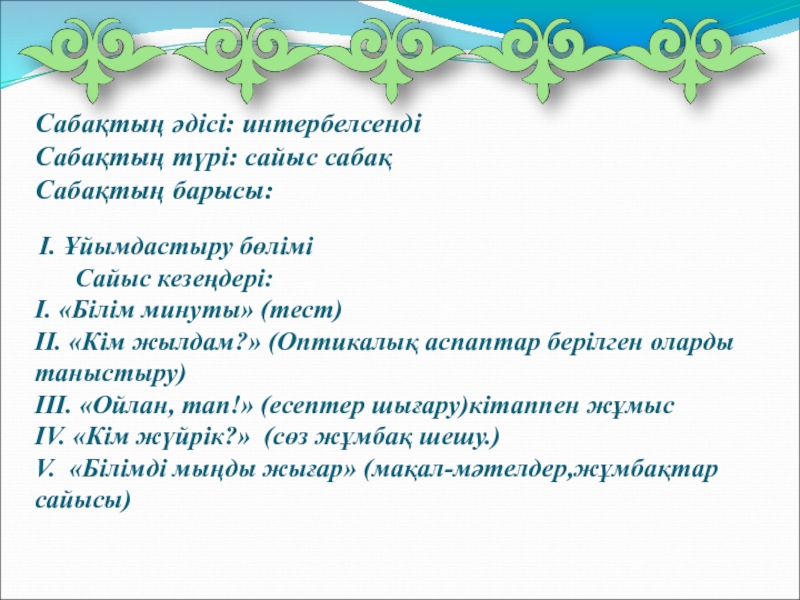 Сабақтың әдісі: интербелсенді
Сабақтың түрі: сайыс сабақ
Сабақтың барысы:

I. Ұйымдастыру бөлімі
Сайыс кезеңдері:
I. «Білім минуты» (тест)
II. «Кім жылдам?» (Оптикалық аспаптар берілген оларды таныстыру)
III. «Ойлан, тап!» (есептер шығару)кітаппен жұмыс
IV. «Кім жүйрік?» (сөз жұмбақ шешу.)
V. «Білімді мыңды жығар» (мақал-мәтелдер,жұмбақтар сайысы)